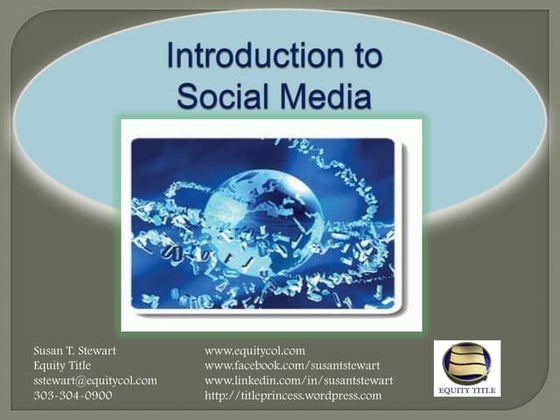 Introduction to Social Media

Susan T. Stewart
Equity Title
sstewart@equitycol.com
303-304-0900

www.equitycol.com
www.facebook.com/susantstewart
www.linkedin.com/in/susantstewart
http://titleprincess.wordpress.com

EQUITY TITLE